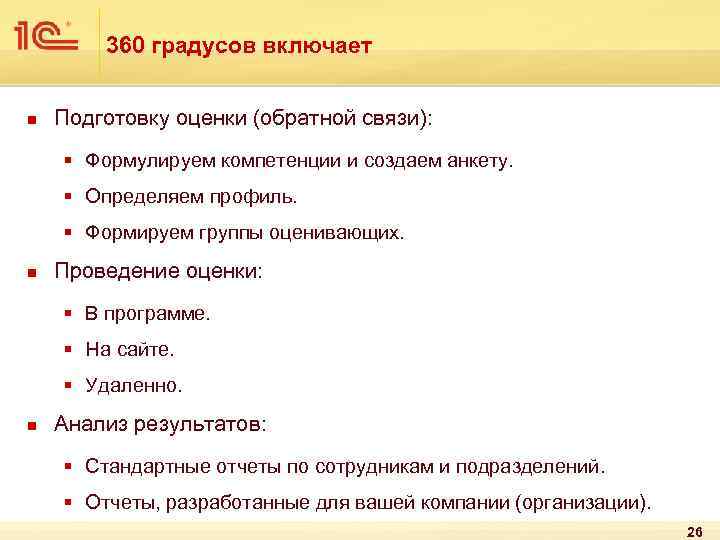 1С

360 градусов включает

Подготовку оценки (обратной связи):

Формулируем компетенции и создаем анкету.

Определяем профиль.

Формируем группы оценивающих.

Проведение оценки:

В программе.

На сайте.

Удаленно.

Анализ результатов:

Стандартные отчеты по сотрудникам и подразделений.

Отчеты, разработанные для вашей компании (организации).

26